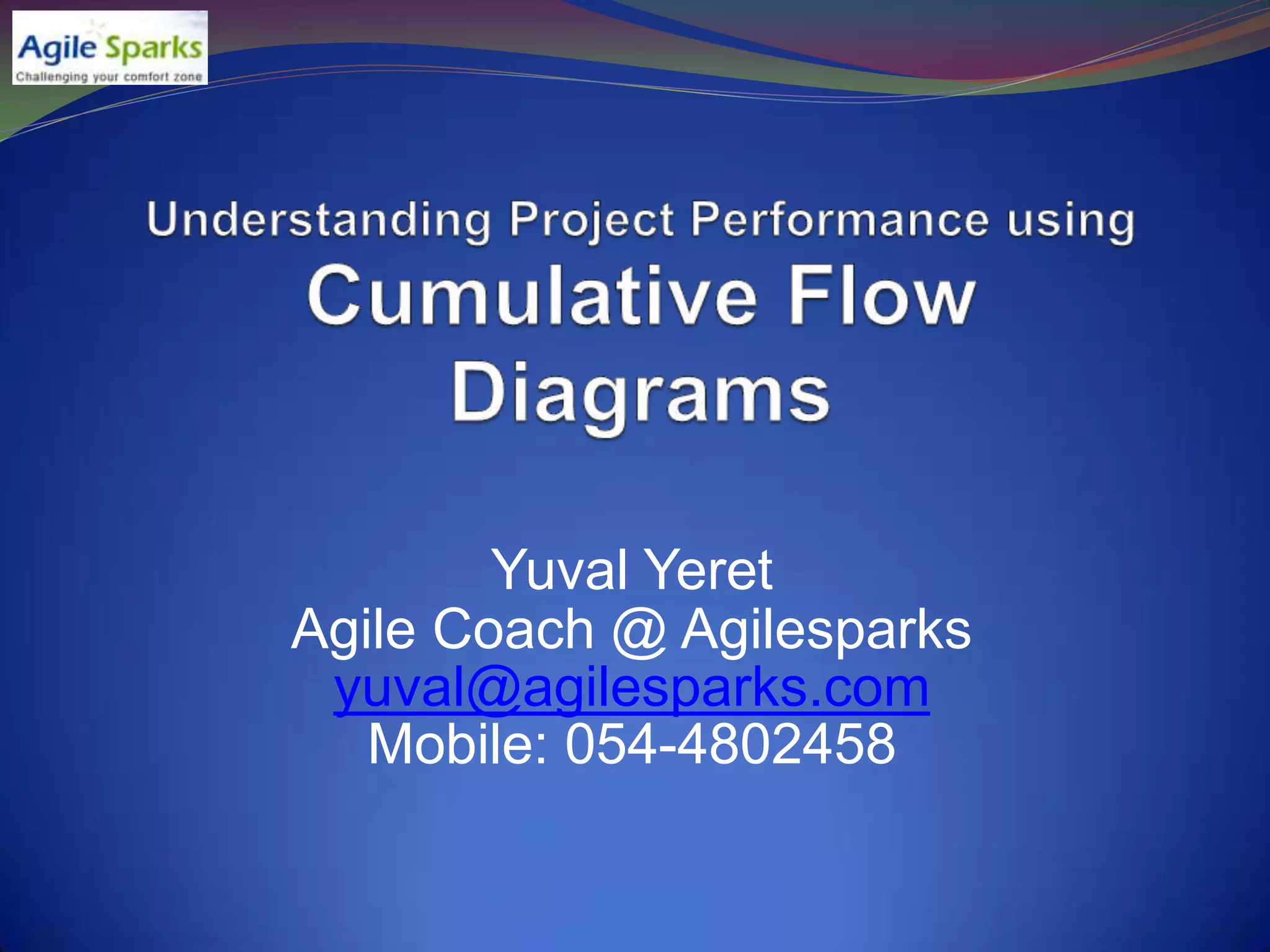 Agile Sparks
Challenging your comfort zone

Understanding Project Performance using
Cumulative Flow Diagrams

Yuval Yeret
Agile Coach @ Agilesparks
yuval@agilesparks.com
Mobile: 054-4802458